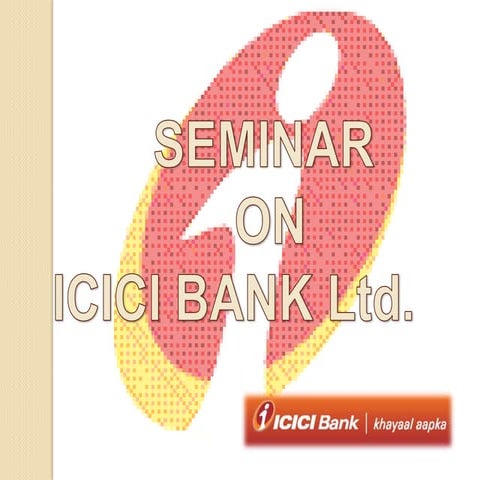 SEMINAR
ON
ICICI BANK Ltd.

ICICI Bank | khayaal aapka